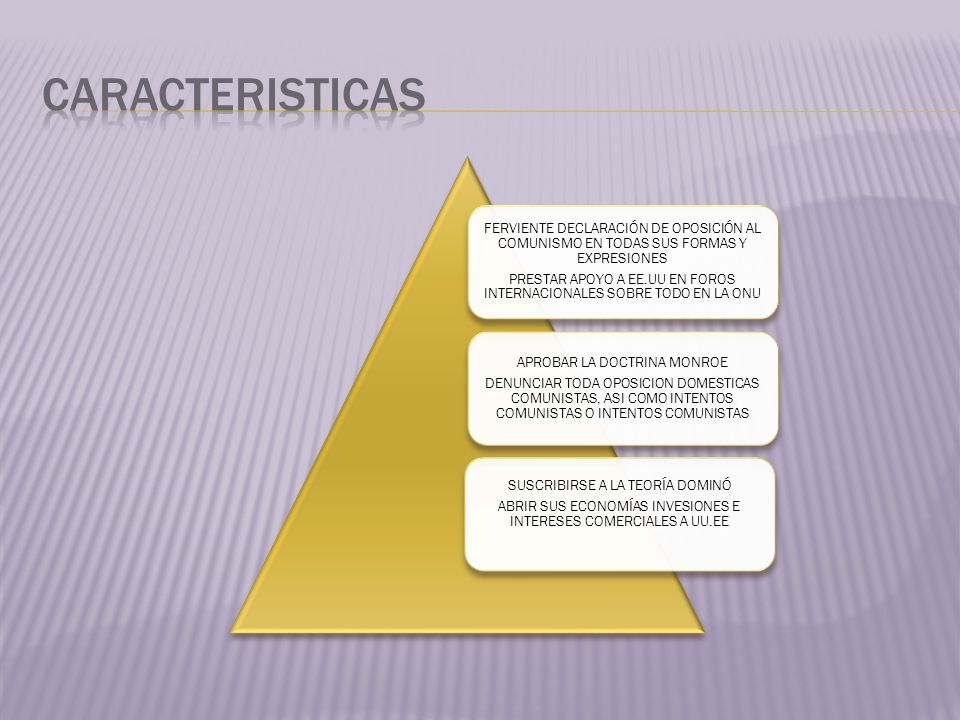 CARACTERISTICAS

FERVIENTE DECLARACIÓN DE OPOSICIÓN AL COMUNISMO EN TODAS SUS FORMAS Y EXPRESIONES

PRESTAR APOYO A EE.UU EN FOROS INTERNACIONALES SOBRE TODO EN LA ONU

APROBAR LA DOCTRINA MONROE

DENUNCIAR TODA OPOSICION DOMESTICAS COMUNISTAS, ASI COMO INTENTOS COMUNISTAS O INTENTOS COMUNISTAS

SUSCRIBIRSE A LA TEORÍA DOMINÓ

ABRIR SUS ECONOMÍAS INVESIONES E INTERESES COMERCIALES A UU.EE